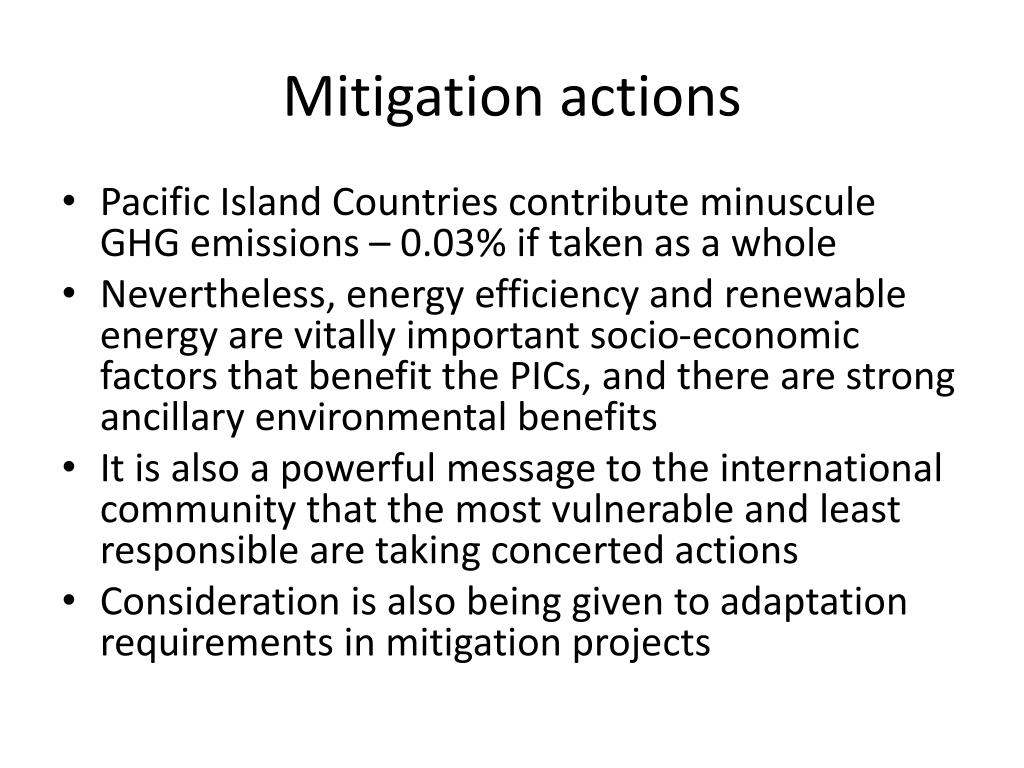 Mitigation actions

• Pacific Island Countries contribute minuscule GHG emissions – 0.03% if taken as a whole
• Nevertheless, energy efficiency and renewable energy are vitally important socio-economic factors that benefit the PICs, and there are strong ancillary environmental benefits
• It is also a powerful message to the international community that the most vulnerable and least responsible are taking concerted actions
• Consideration is also being given to adaptation requirements in mitigation projects